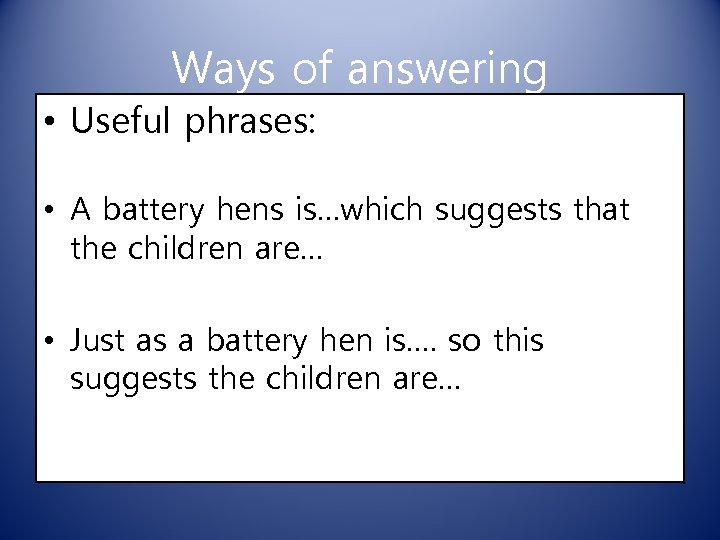 Ways of answering

• Useful phrases:

• A battery hens is…which suggests that the children are…

• Just as a battery hen is…. so this suggests the children are…